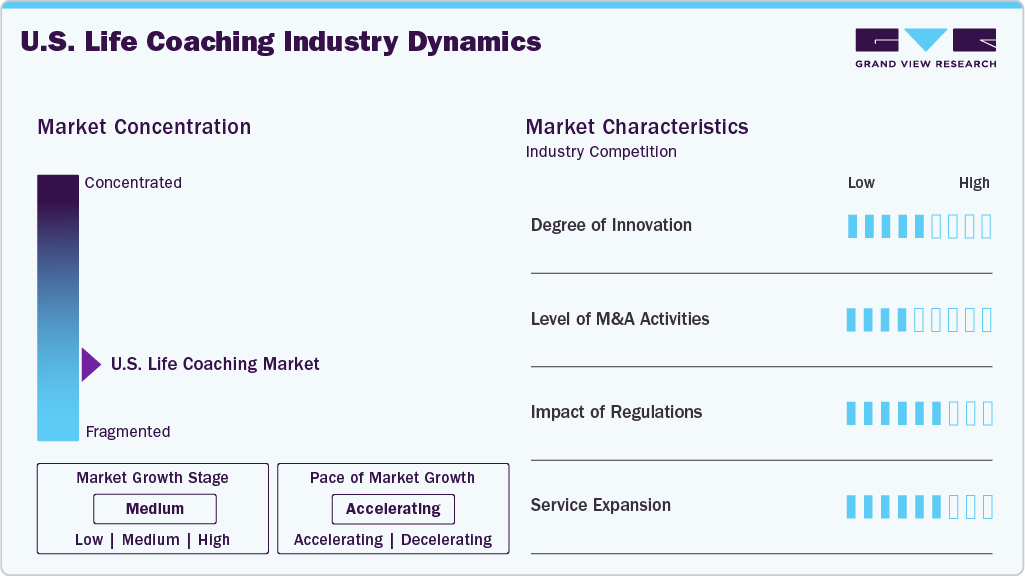 U.S. Life Coaching Industry Dynamics

GRAND VIEW RESEARCH

Market Concentration

Concentrated

U.S. Life Coaching Market

Fragmented

Market Growth Stage
Medium
Low | Medium | High

Pace of Market Growth
Accelerating
Accelerating | Decelerating

Market Characteristics
Industry Competition

Low High

Degree of Innovation

Level of M&A Activities

Impact of Regulations

Service Expansion